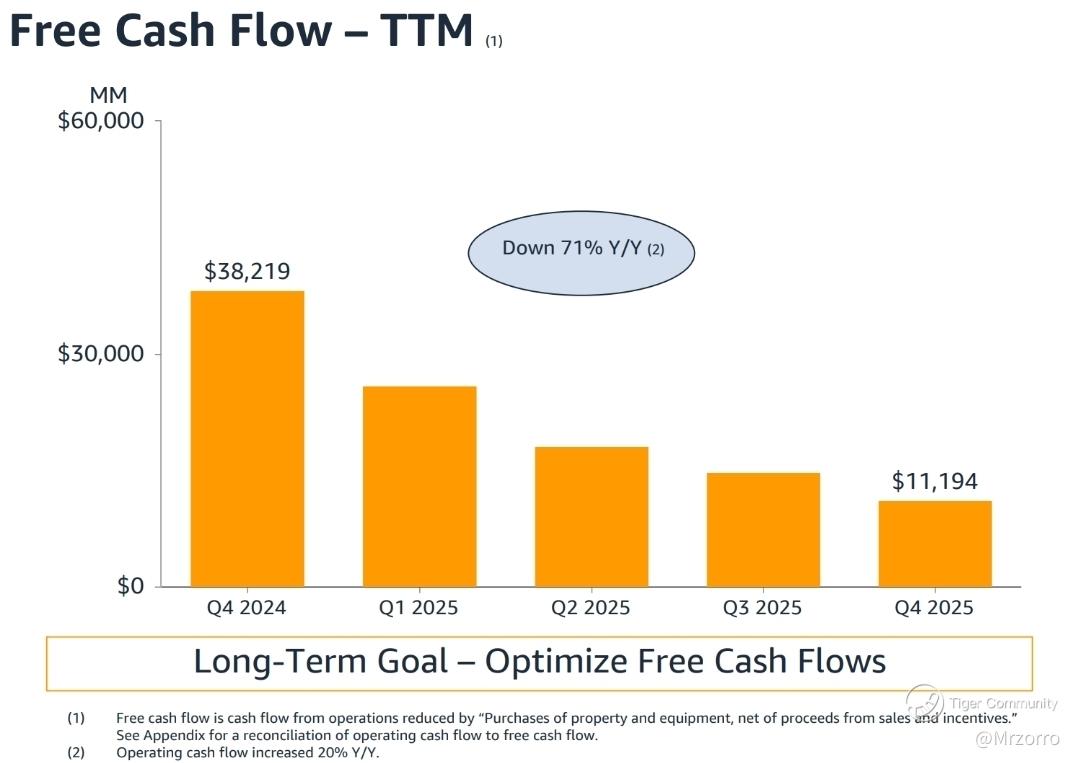 Free Cash Flow – TTM (1)

MM
$60,000
$30,000
$0

Down 71% Y/Y (2)

$38,219
$11,194

Q4 2024
Q1 2025
Q2 2025
Q3 2025
Q4 2025

Long-Term Goal – Optimize Free Cash Flows

(1) Free cash flow is cash flow from operations reduced by "Purchases of property and equipment, net of proceeds from sales and incentives." See Appendix for a reconciliation of operating cash flow to free cash flow.
(2) Operating cash flow increased 20% Y/Y.

Tiger Community
@Mrzorro